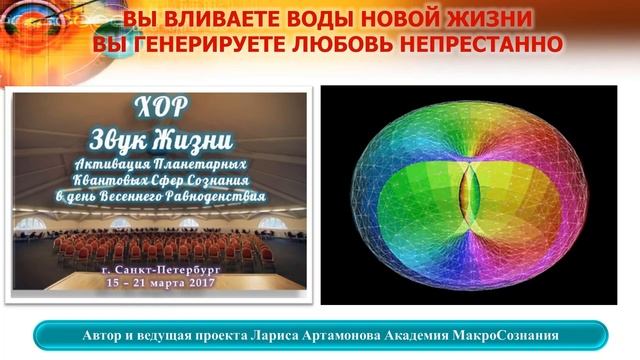 ВЫ ВЛИВАЕТЕ ВОДЫ НОВОЙ ЖИЗНИ
ВЫ ГЕНЕРИРУЕТЕ ЛЮБОВЬ НЕПРЕСТАННО

ХОР
Звук Жизни
Активация Планетарных Квантовых Сфер Сознания в день Весеннего Равноденствия

г. Санкт-Петербург
15 – 21 марта 2017

Автор и ведущая проекта Лариса Артамонова Академия МакроСознания